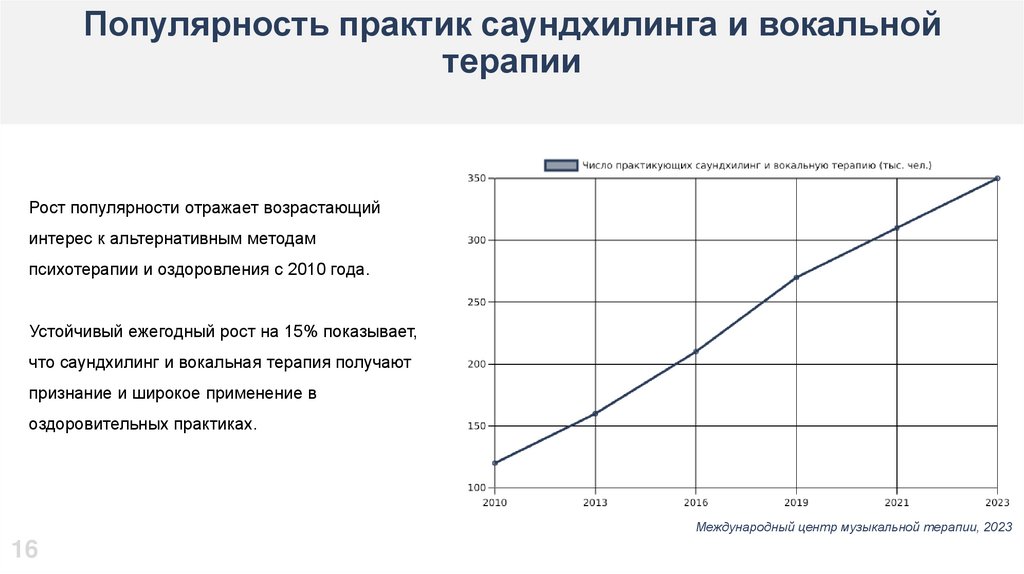 Популярность практик саундхилинга и вокальной терапии

Рост популярности отражает возрастающий интерес к альтернативным методам психотерапии и оздоровления с 2010 года.

Устойчивый ежегодный рост на 15% показывает, что саундхилинг и вокальная терапия получают признание и широкое применение в оздоровительных практиках.

Число практикующих саундхилинг и вокальную терапию (тыс. чел.)

350
300
250
200
150
100

2010
2013
2016
2019
2021
2023

Международный центр музыкальной терапии, 2023

16